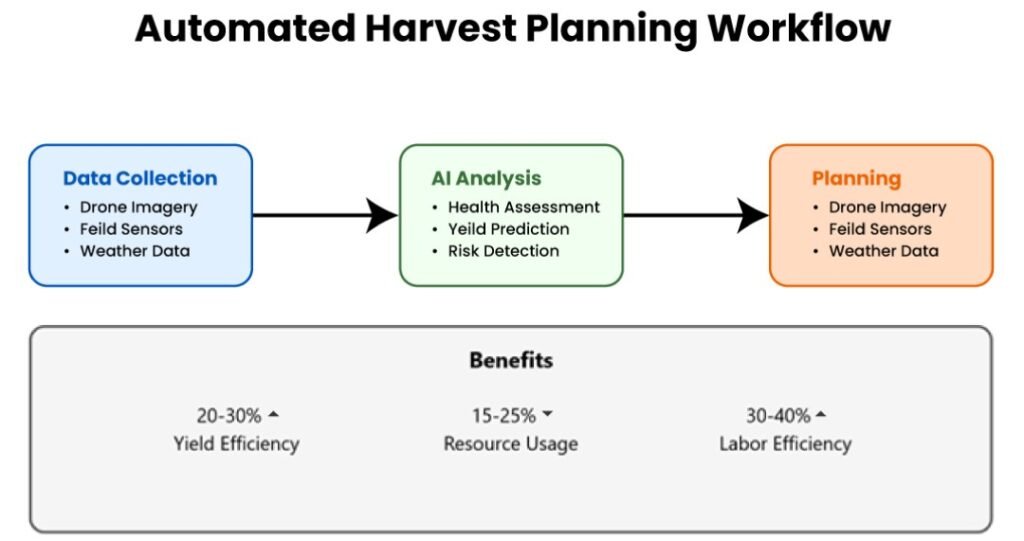 Automated Harvest Planning Workflow

Data Collection
• Drone Imagery
• Feild Sensors
• Weather Data

AI Analysis
• Health Assessment
• Yeild Prediction
• Risk Detection

Planning
• Drone Imagery
• Feild Sensors
• Weather Data

Benefits

20-30% ▲
Yield Efficiency

15-25% ▼
Resource Usage

30-40% ▲
Labor Efficiency